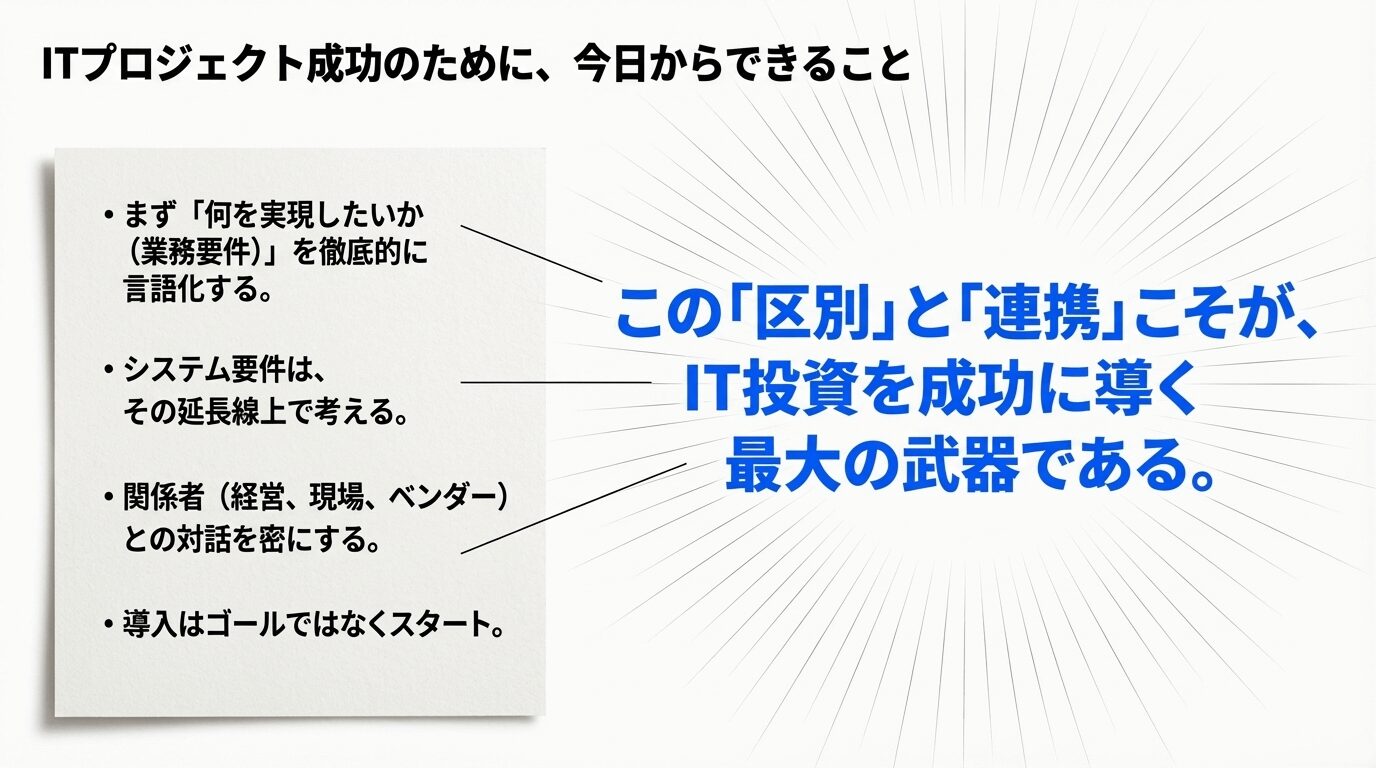 ITプロジェクト成功のために、今日からできること

• まず「何を実現したいか（業務要件）」を徹底的に言語化する。

• システム要件は、その延長線上で考える。

• 関係者（経営、現場、ベンダー）との対話を密にする。

• 導入はゴールではなくスタート。

この「区別」と「連携」こそが、IT投資を成功に導く最大の武器である。